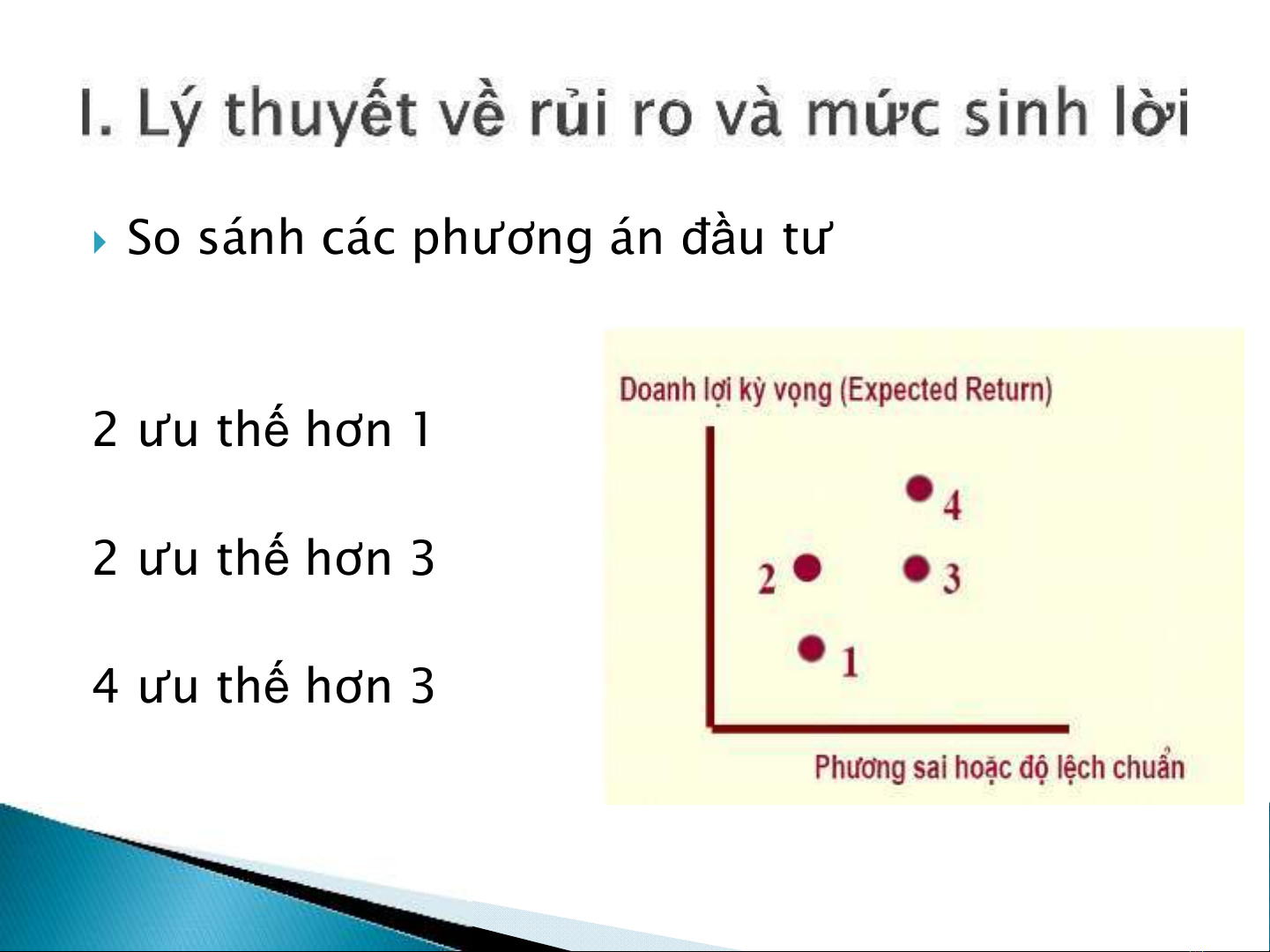 I. Lý thuyết về rủi ro và mức sinh lời

So sánh các phương án đầu tư

2 ưu thế hơn 1

2 ưu thế hơn 3

4 ưu thế hơn 3

Doanh lợi kỳ vọng (Expected Return)

4

2

3

1

Phương sai hoặc độ lệch chuẩn